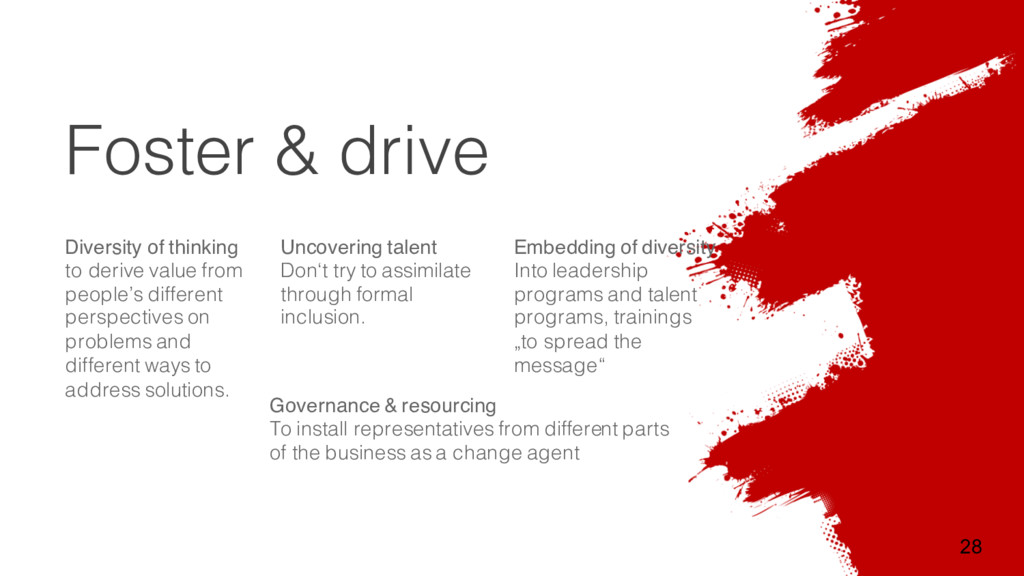 Foster & drive

Diversity of thinking
to derive value from people's different perspectives on problems and different ways to address solutions.

Uncovering talent
Don't try to assimilate through formal inclusion.

Embedding of diversity
Into leadership programs and talent programs, trainings „to spread the message“

Governance & resourcing
To install representatives from different parts of the business as a change agent

28